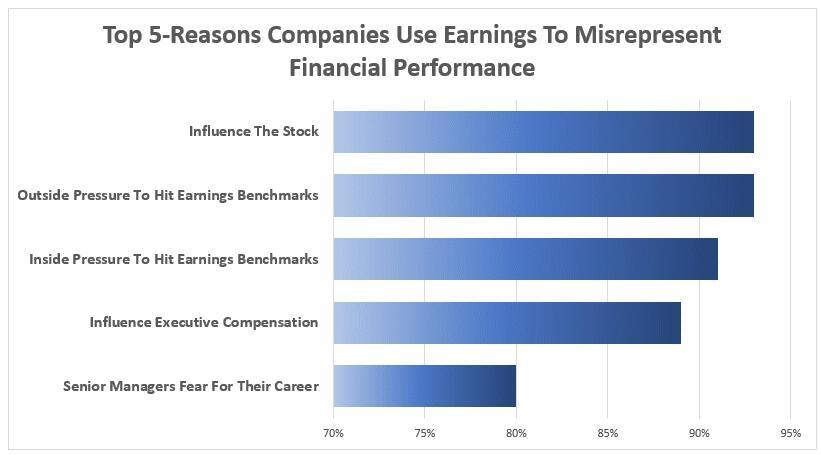 Top 5-Reasons Companies Use Earnings To Misrepresent Financial Performance

Influence The Stock

Outside Pressure To Hit Earnings Benchmarks

Inside Pressure To Hit Earnings Benchmarks

Influence Executive Compensation

Senior Managers Fear For Their Career

70%
75%
80%
85%
90%
95%